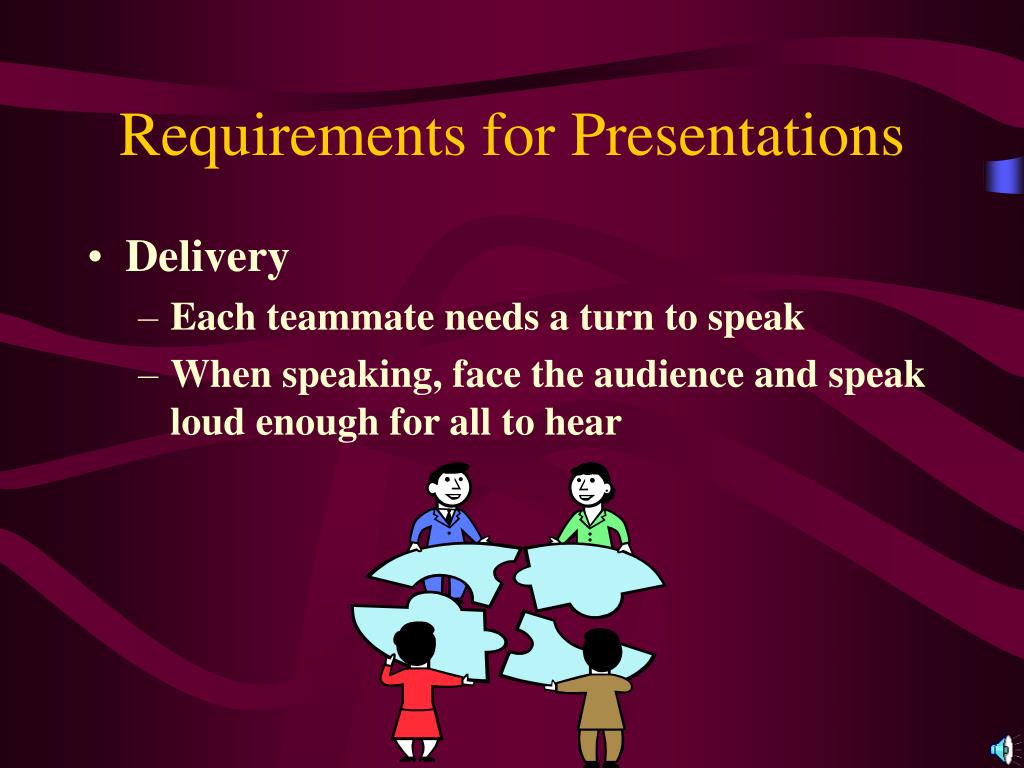 Requirements for Presentations

• Delivery
– Each teammate needs a turn to speak
– When speaking, face the audience and speak loud enough for all to hear